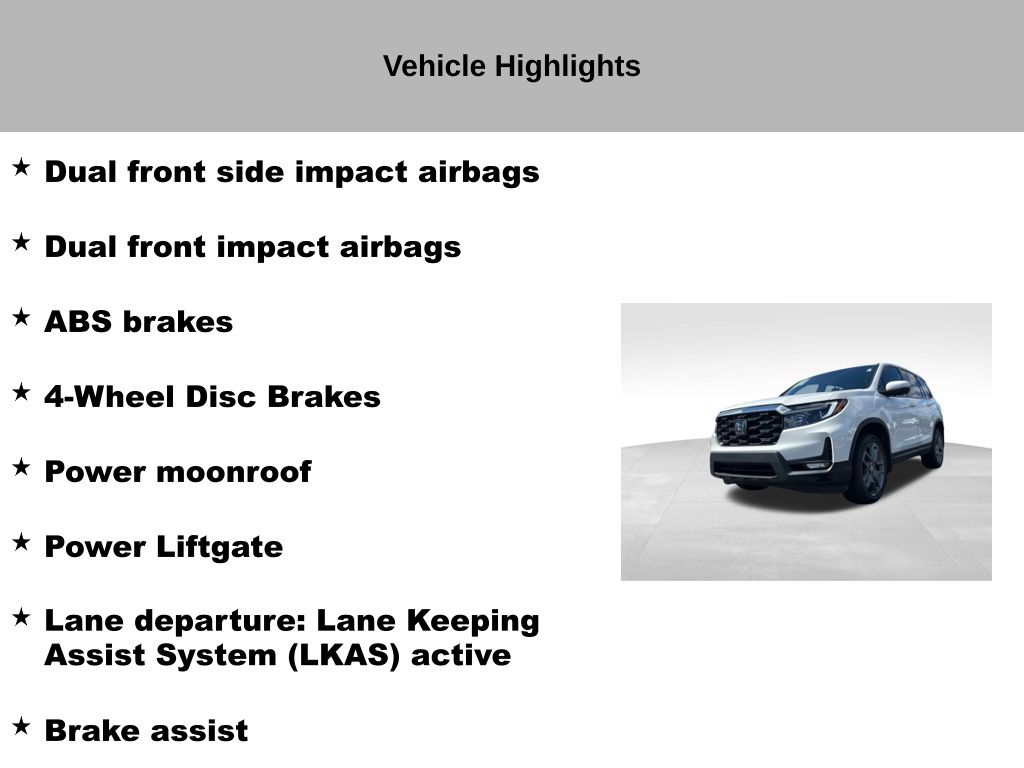 Vehicle Highlights

★ Dual front side impact airbags

★ Dual front impact airbags

★ ABS brakes

★ 4-Wheel Disc Brakes

★ Power moonroof

★ Power Liftgate

★ Lane departure: Lane Keeping Assist System (LKAS) active

★ Brake assist